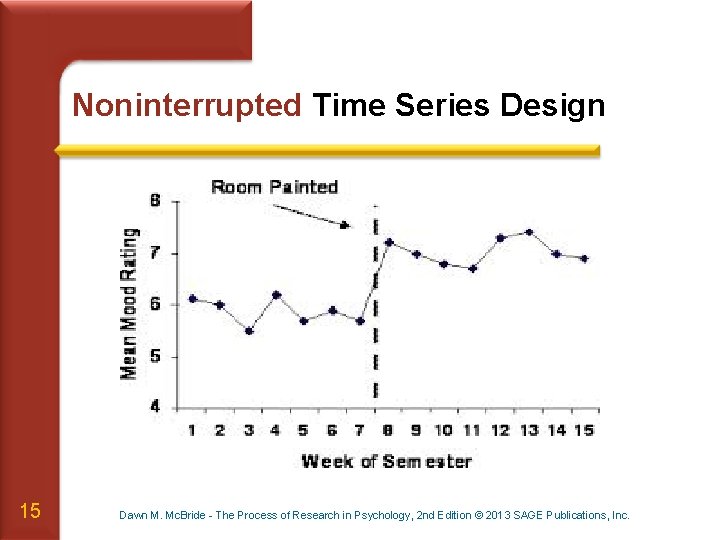 Noninterrupted Time Series Design

Room Painted

Mean Mood Rating

8
7
6
5
4

1 2 3 4 5 6 7 8 9 10 11 12 13 14 15

Week of Semester

15

Dawn M. McBride - The Process of Research in Psychology, 2nd Edition © 2013 SAGE Publications, Inc.